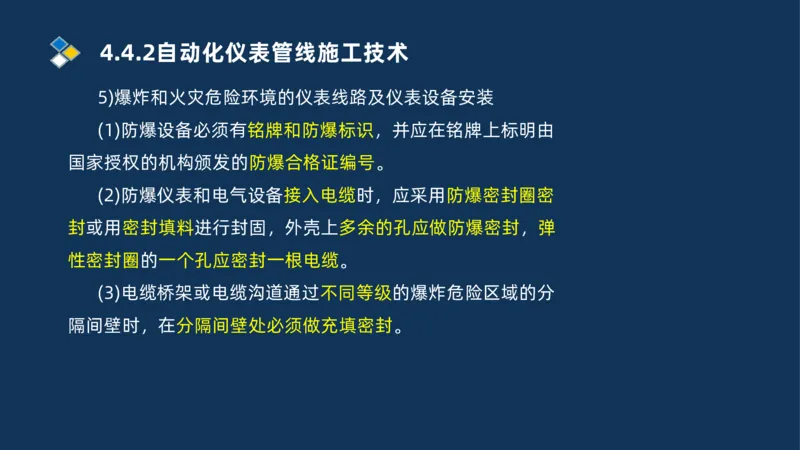 4.4.2自动化仪表管线施工技术

5)爆炸和火灾危险环境的仪表线路及仪表设备安装

(1)防爆设备必须有铭牌和防爆标识，并应在铭牌上标明由国家授权的机构颁发的防爆合格证编号。

(2)防爆仪表和电气设备接入电缆时，应采用防爆密封圈密封或用密封填料进行封固，外壳上多余的孔应做防爆密封，弹性密封圈的一个孔应密封一根电缆。

(3)电缆桥架或电缆沟道通过不同等级的爆炸危险区域的分隔间壁时，在分隔间壁处必须做充填密封。